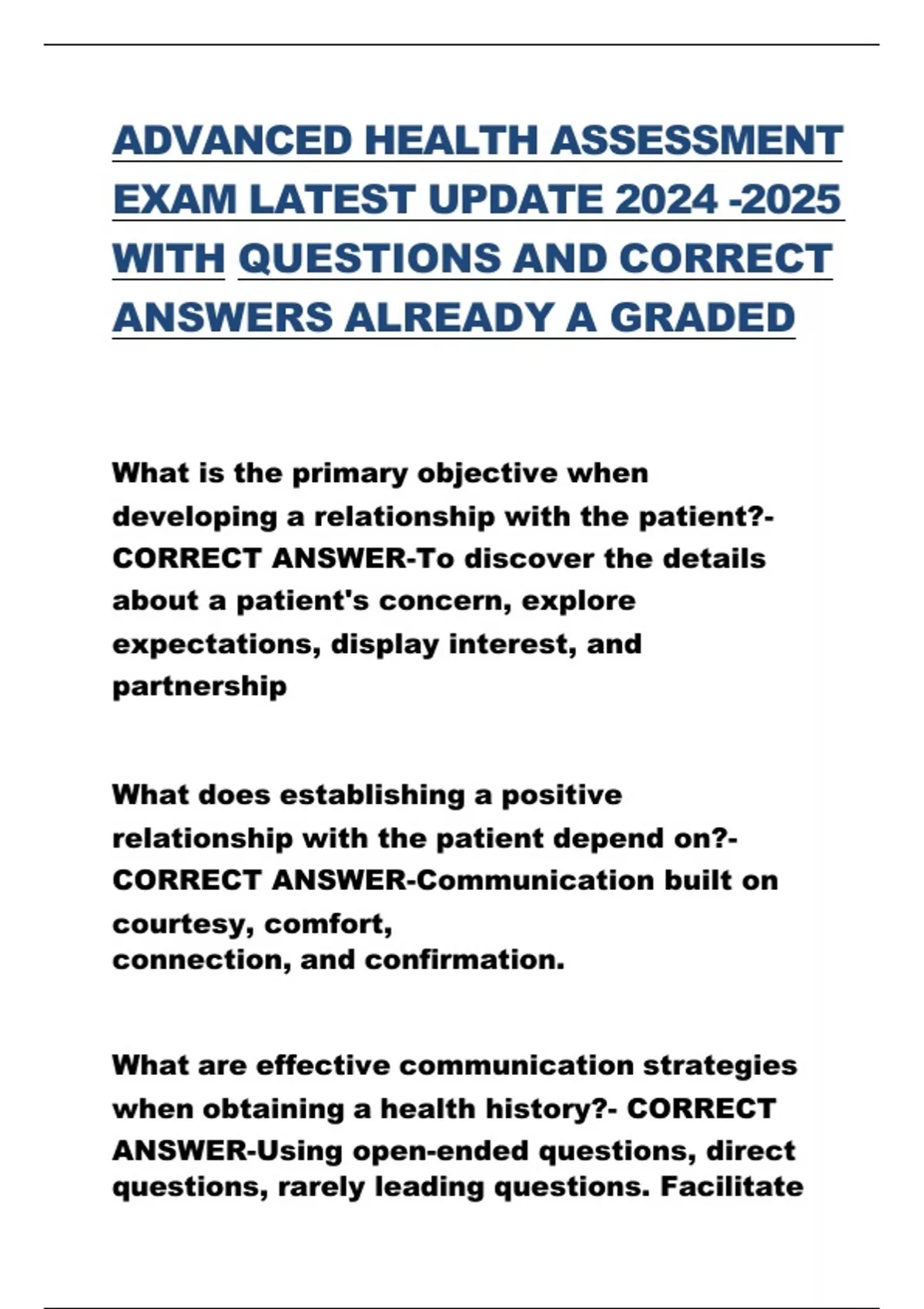 ADVANCED HEALTH ASSESSMENT EXAM LATEST UPDATE 2024 -2025 WITH QUESTIONS AND CORRECT ANSWERS ALREADY A GRADED

What is the primary objective when developing a relationship with the patient?- CORRECT ANSWER-To discover the details about a patient's concern, explore expectations, display interest, and partnership

What does establishing a positive relationship with the patient depend on?- CORRECT ANSWER-Communication built on courtesy, comfort,
connection, and confirmation.

What are effective communication strategies when obtaining a health history?- CORRECT ANSWER-Using open-ended questions, direct questions, rarely leading questions. Facilitate